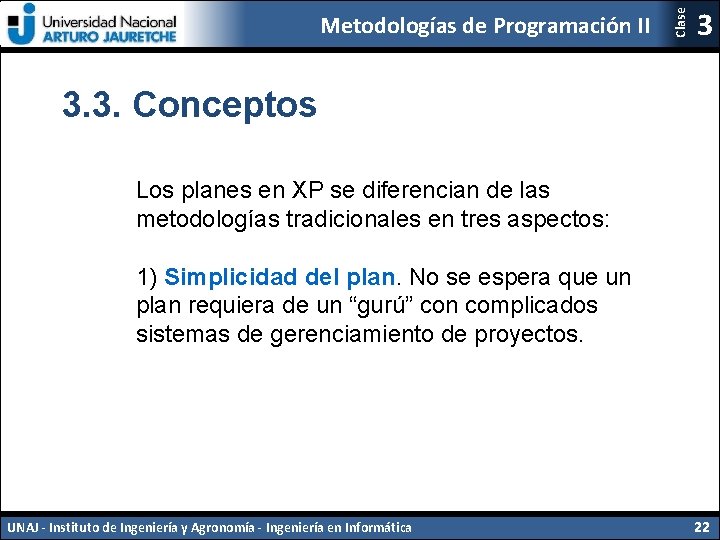 Universidad Nacional
ARTURO JAURETCHE

Metodologías de Programación II

Clase 3

3.3. Conceptos

Los planes en XP se diferencian de las metodologías tradicionales en tres aspectos:

1) Simplicidad del plan. No se espera que un plan requiera de un “gurú” con complicados sistemas de gerenciamiento de proyectos.

UNAJ - Instituto de Ingeniería y Agronomía - Ingeniería en Informática

22